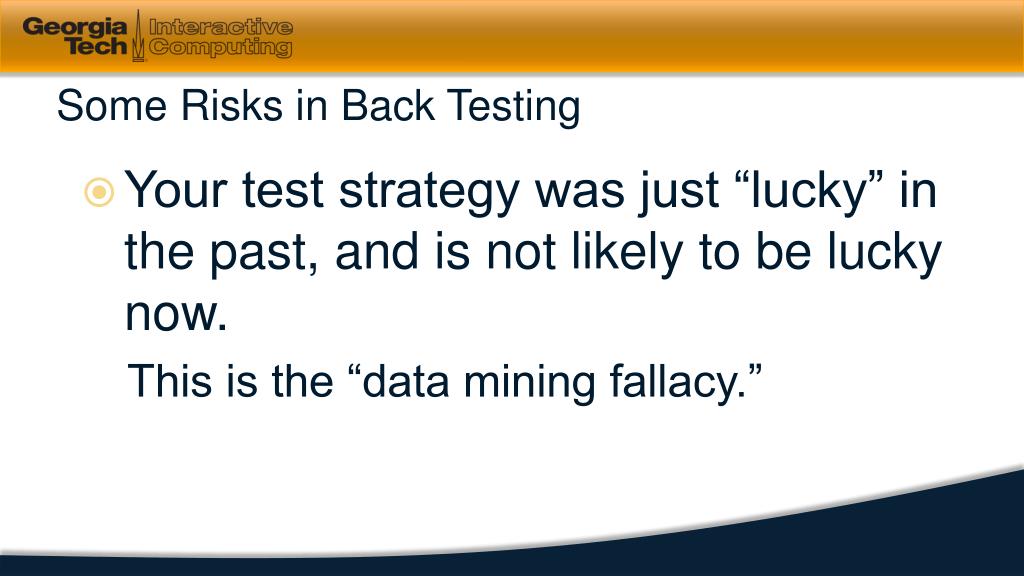 Georgia Tech Interactive Computing

Some Risks in Back Testing

Your test strategy was just “lucky” in the past, and is not likely to be lucky now.

This is the “data mining fallacy.”